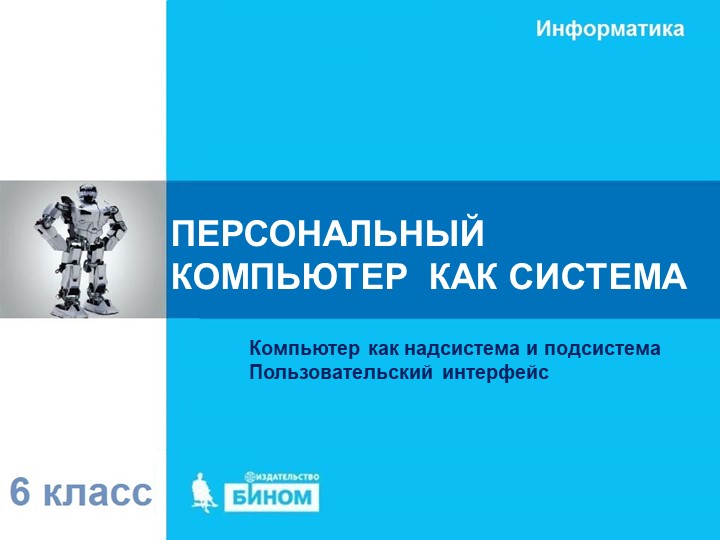 Информатика

ПЕРСОНАЛЬНЫЙ КОМПЬЮТЕР КАК СИСТЕМА

Компьютер как надсистема и подсистема
Пользовательский интерфейс

6 класс

ИЗДАТЕЛЬСТВО
БИНОМ